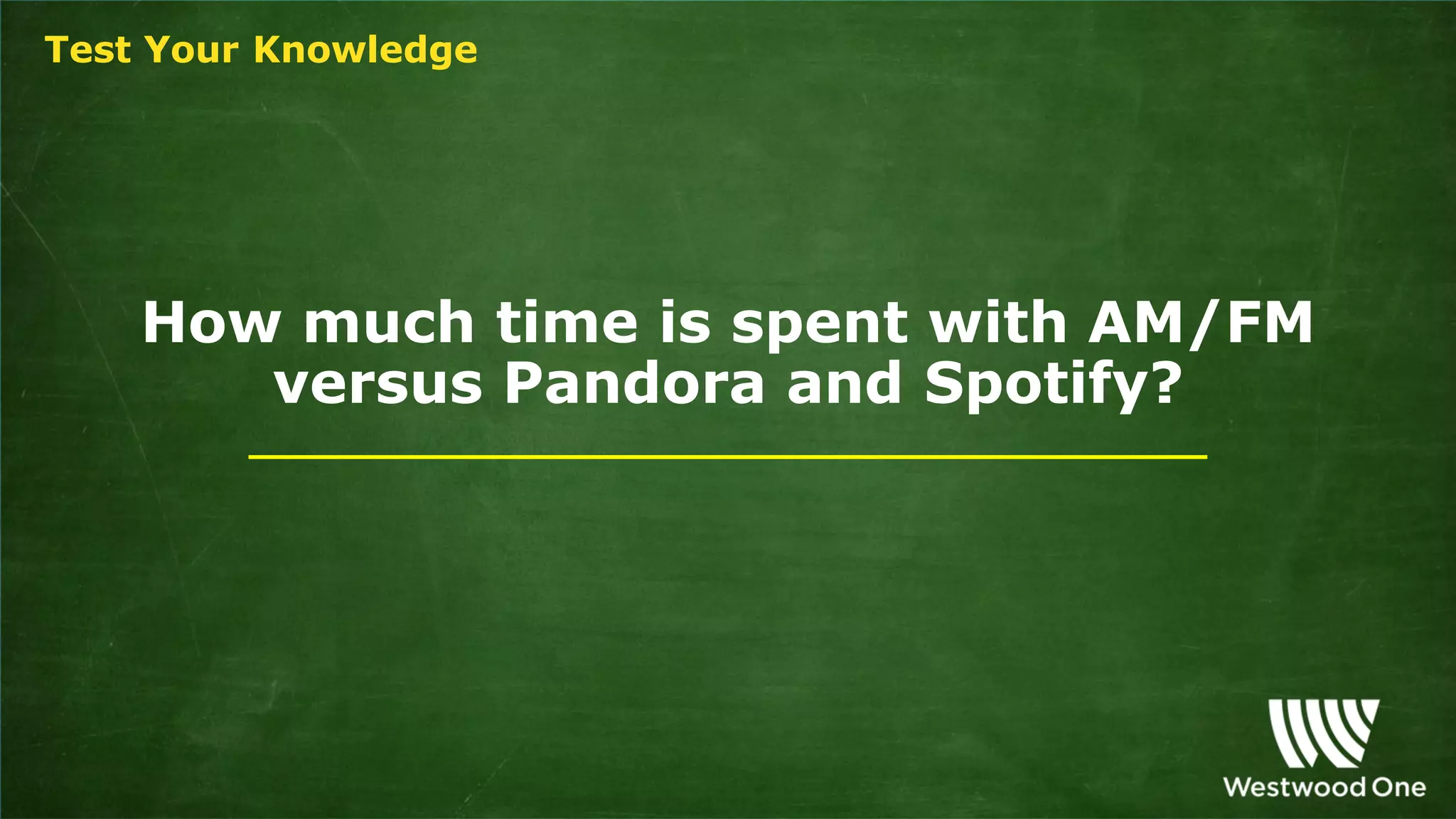 Test Your Knowledge

How much time is spent with AM/FM versus Pandora and Spotify?

Westwood One